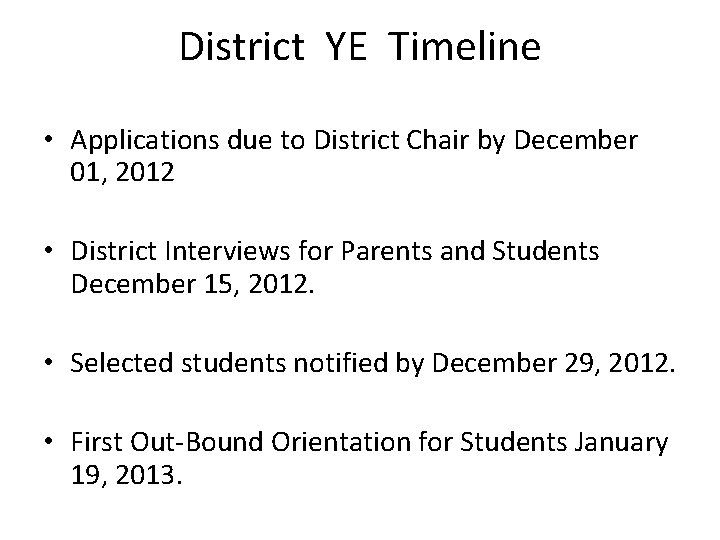 District YE Timeline

• Applications due to District Chair by December 01, 2012

• District Interviews for Parents and Students December 15, 2012.

• Selected students notified by December 29, 2012.

• First Out-Bound Orientation for Students January 19, 2013.